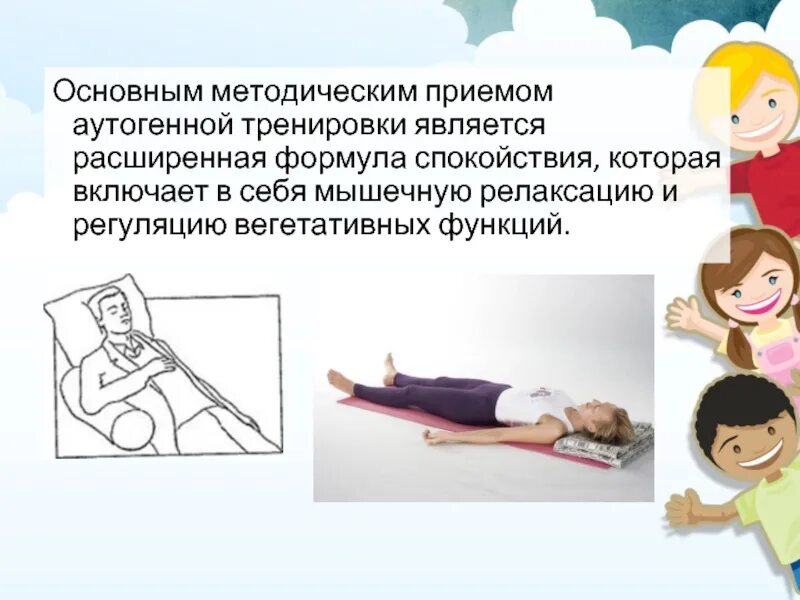 Основным методическим приемом аутогенной тренировки является расширенная формула спокойствия, которая включает в себя мышечную релаксацию и регуляцию вегетативных функций.